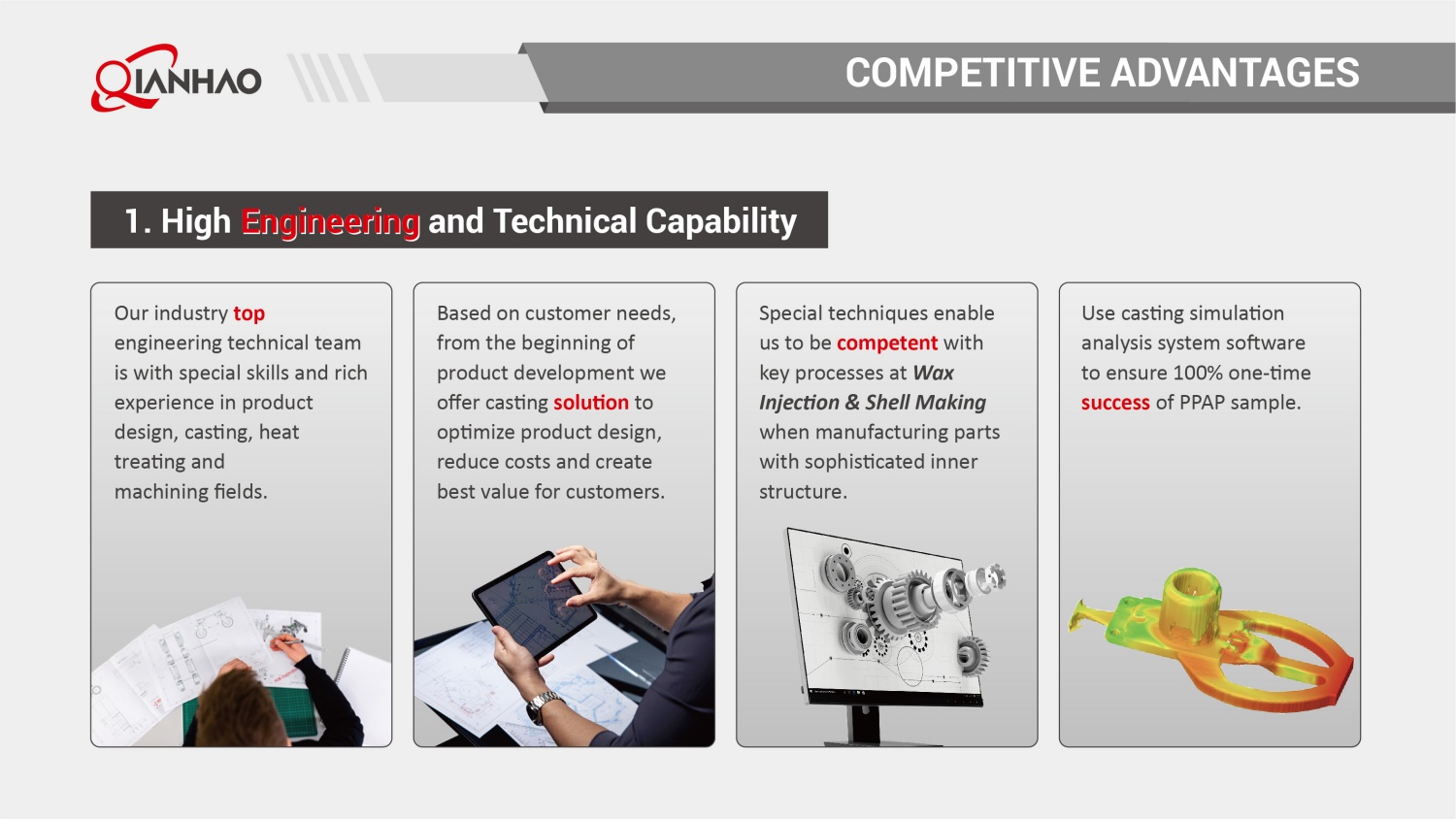 QIANHAO

COMPETITIVE ADVANTAGES

1. High Engineering and Technical Capability

Our industry top engineering technical team is with special skills and rich experience in product design, casting, heat treating and machining fields.

Based on customer needs, from the beginning of product development we offer casting solution to optimize product design, reduce costs and create best value for customers.

Special techniques enable us to be competent with key processes at Wax Injection & Shell Making when manufacturing parts with sophisticated inner structure.

Use casting simulation analysis system software to ensure 100% one-time success of PPAP sample.